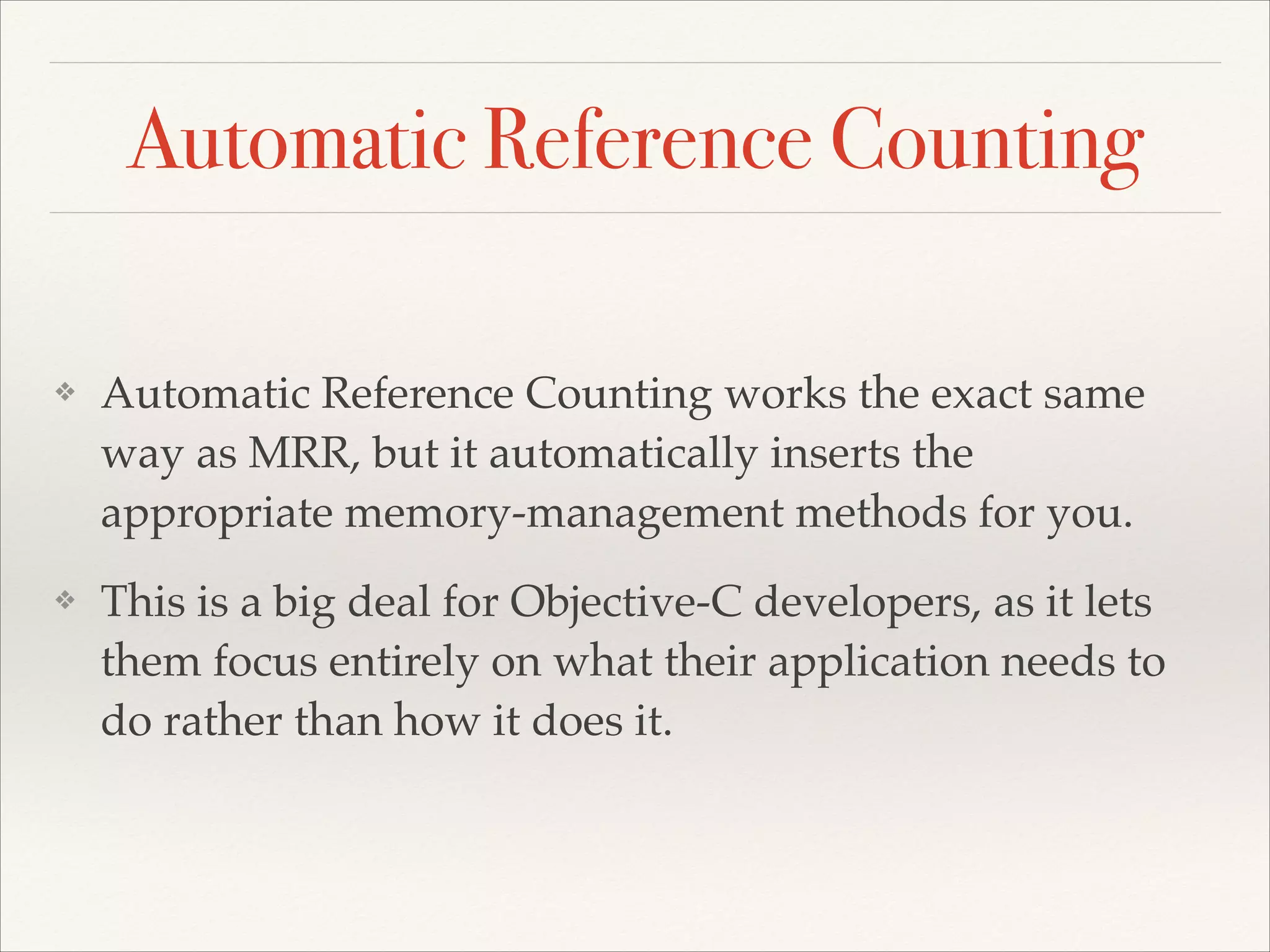 Automatic Reference Counting

❖ Automatic Reference Counting works the exact same way as MRR, but it automatically inserts the appropriate memory-management methods for you.

❖ This is a big deal for Objective-C developers, as it lets them focus entirely on what their application needs to do rather than how it does it.